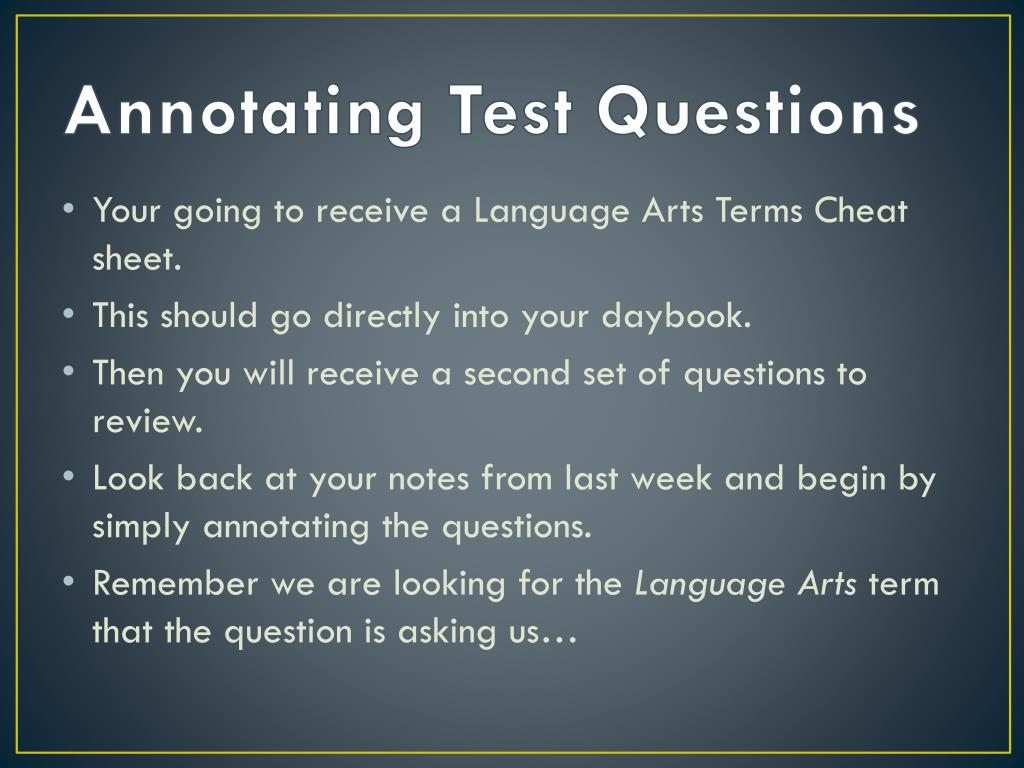 Annotating Test Questions

• Your going to receive a Language Arts Terms Cheat sheet.
• This should go directly into your daybook.
• Then you will receive a second set of questions to review.
• Look back at your notes from last week and begin by simply annotating the questions.
• Remember we are looking for the Language Arts term that the question is asking us…